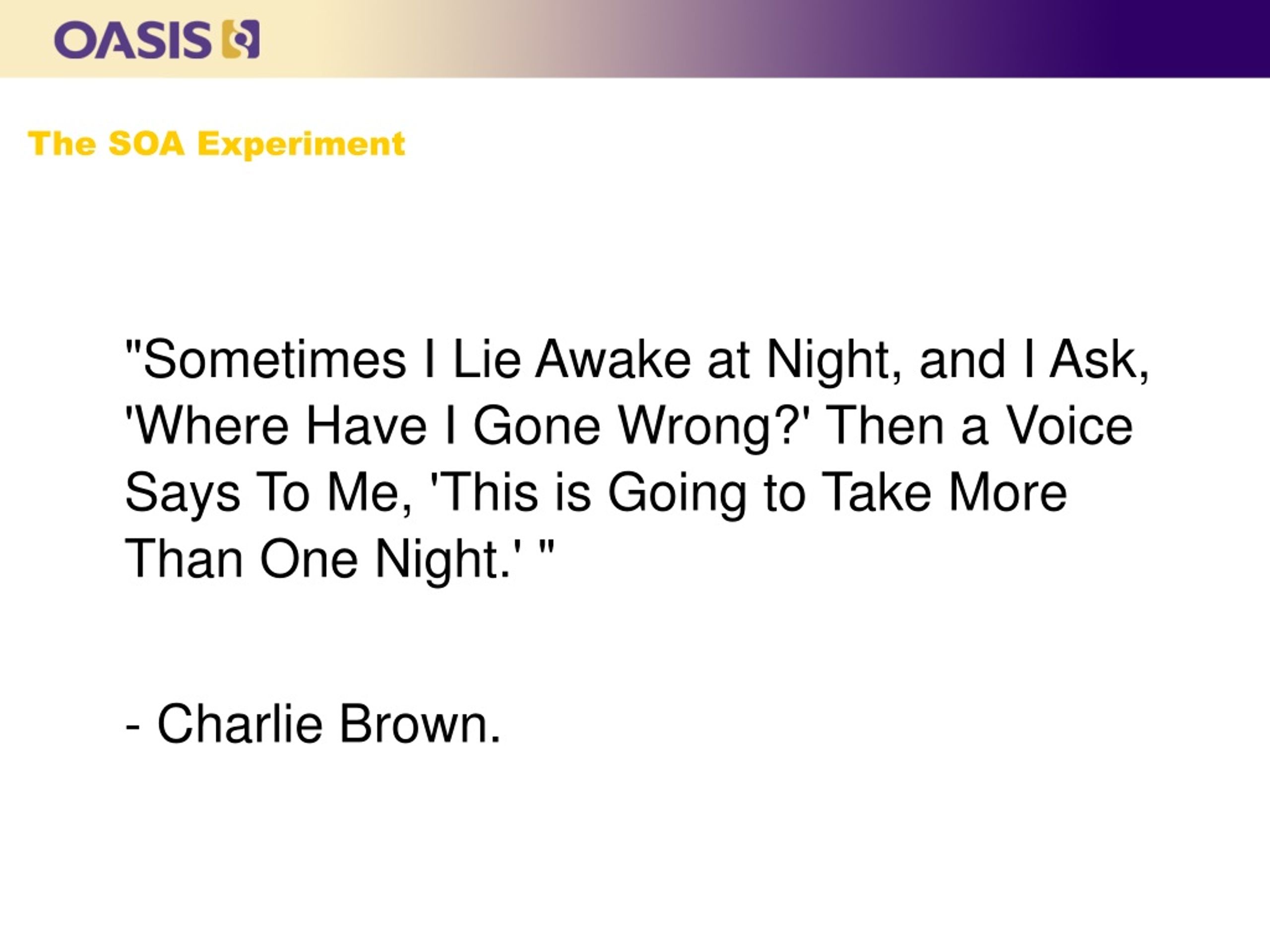 OASIS

The SOA Experiment

"Sometimes I Lie Awake at Night, and I Ask, 'Where Have I Gone Wrong?' Then a Voice Says To Me, 'This is Going to Take More Than One Night.' "

- Charlie Brown.